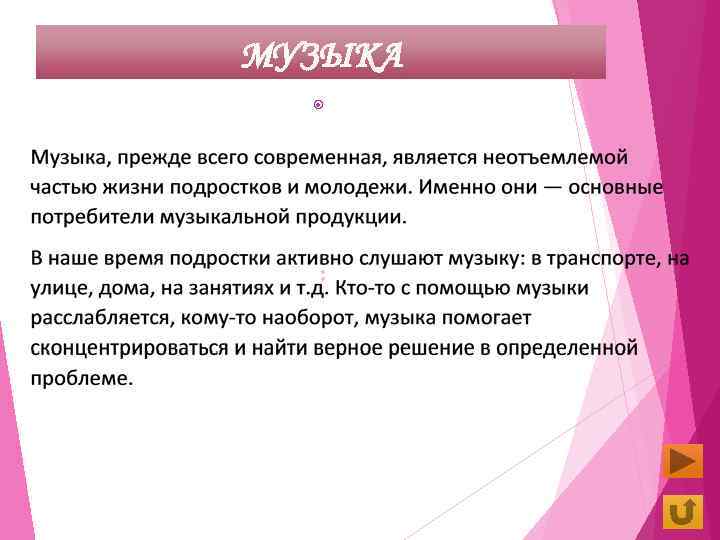 МУЗЫКА

Музыка, прежде всего современная, является неотъемлемой частью жизни подростков и молодежи. Именно они — основные потребители музыкальной продукции.

В наше время подростки активно слушают музыку: в транспорте, на улице, дома, на занятиях и т.д. Кто-то с помощью музыки расслабляется, кому-то наоборот, музыка помогает сконцентрироваться и найти верное решение в определенной проблеме.